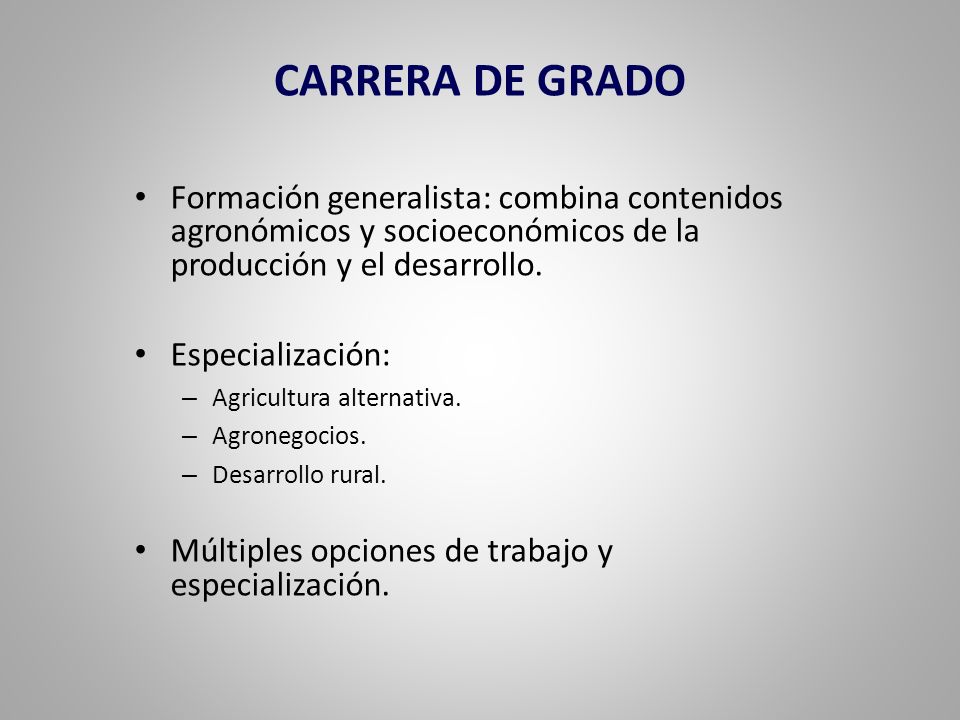 CARRERA DE GRADO

• Formación generalista: combina contenidos agronómicos y socioeconómicos de la producción y el desarrollo.

• Especialización:
– Agricultura alternativa.
– Agronegocios.
– Desarrollo rural.

• Múltiples opciones de trabajo y especialización.